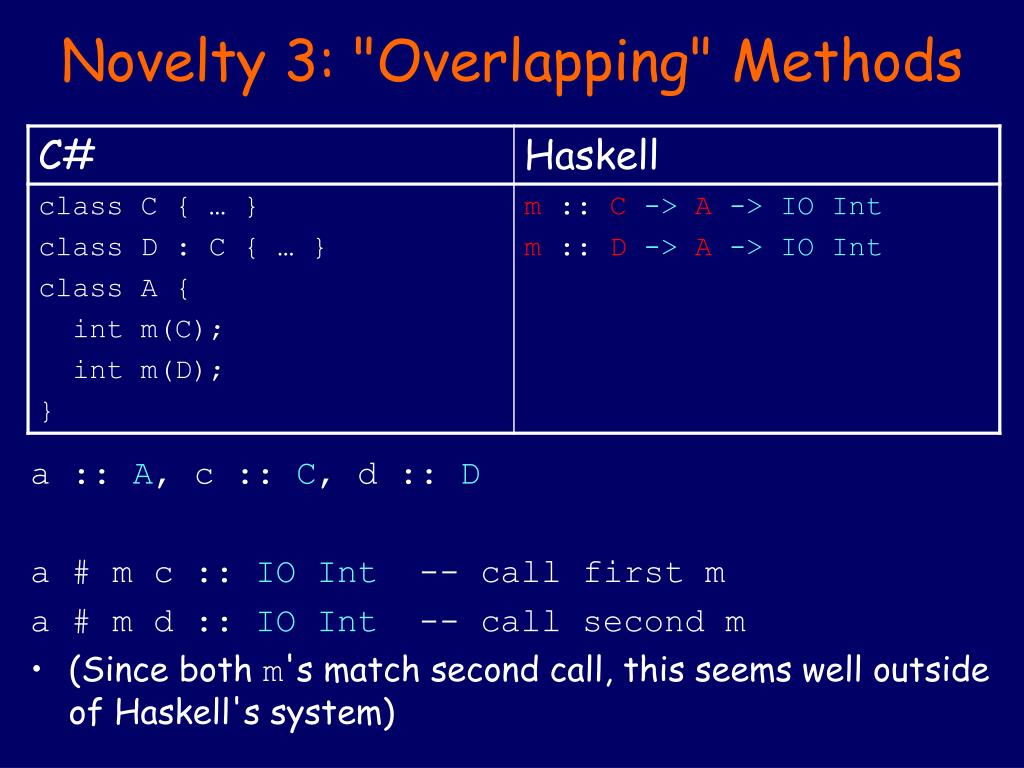 Novelty 3: "Overlapping" Methods

| C# | Haskell |
|---|---|
| class C { … }<br>class D : C { … }<br>class A {<br>int m(C);<br>int m(D);<br>} | m :: C -> A -> IO Int<br>m :: D -> A -> IO Int |

a :: A, c :: C, d :: D

a # m c :: IO Int -- call first m
a # m d :: IO Int -- call second m

• (Since both m's match second call, this seems well outside of Haskell's system)